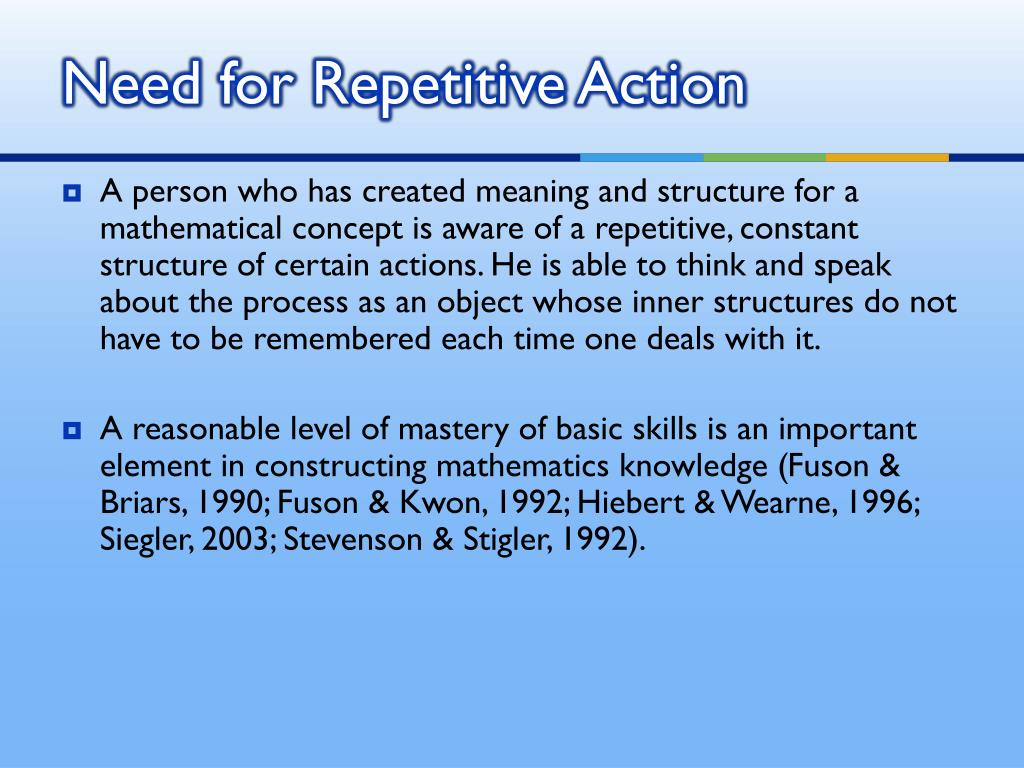 Need for Repetitive Action

A person who has created meaning and structure for a mathematical concept is aware of a repetitive, constant structure of certain actions. He is able to think and speak about the process as an object whose inner structures do not have to be remembered each time one deals with it.

A reasonable level of mastery of basic skills is an important element in constructing mathematics knowledge (Fuson & Briars, 1990; Fuson & Kwon, 1992; Hiebert & Wearne, 1996; Siegler, 2003; Stevenson & Stigler, 1992).